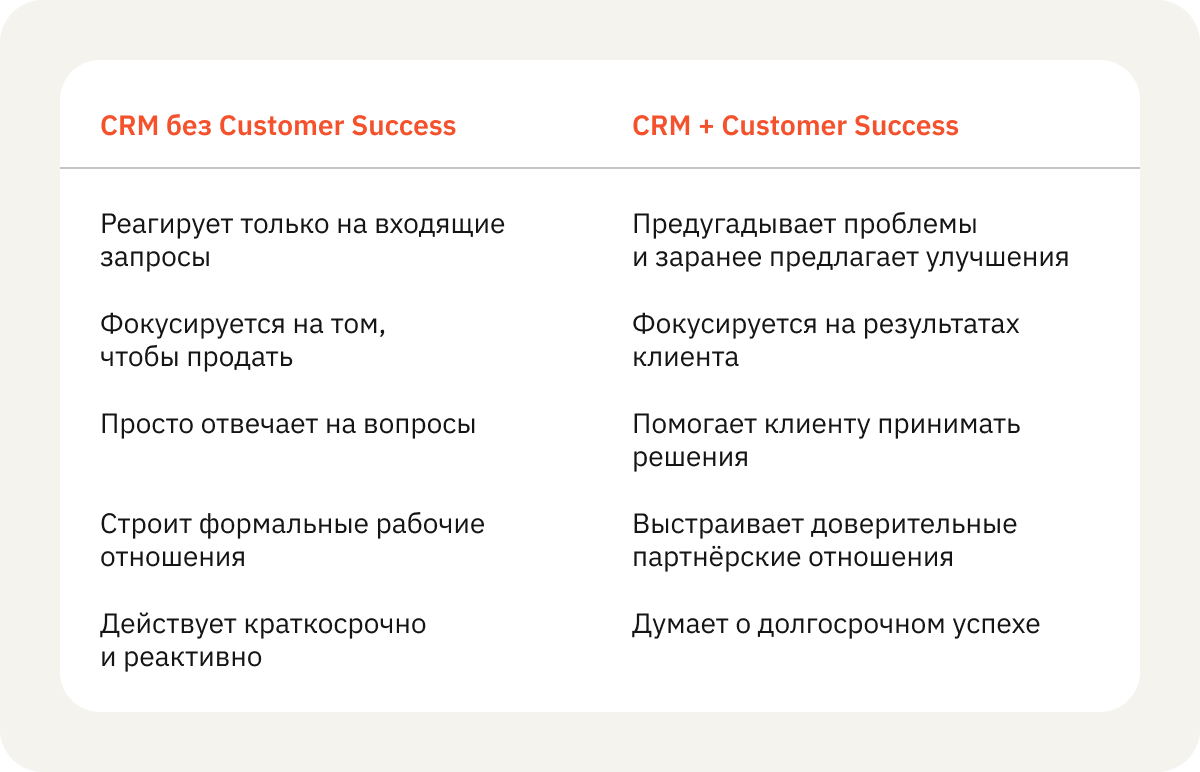 | CRM без Customer Success | CRM + Customer Success |
|---|---|
| Реагирует только на входящие запросы | Предугадывает проблемы и заранее предлагает улучшения |
| Фокусируется на том, чтобы продать | Фокусируется на результатах клиента |
| Просто отвечает на вопросы | Помогает клиенту принимать решения |
| Строит формальные рабочие отношения | Выстраивает доверительные партнёрские отношения |
| Действует краткосрочно и реактивно | Думает о долгосрочном успехе |